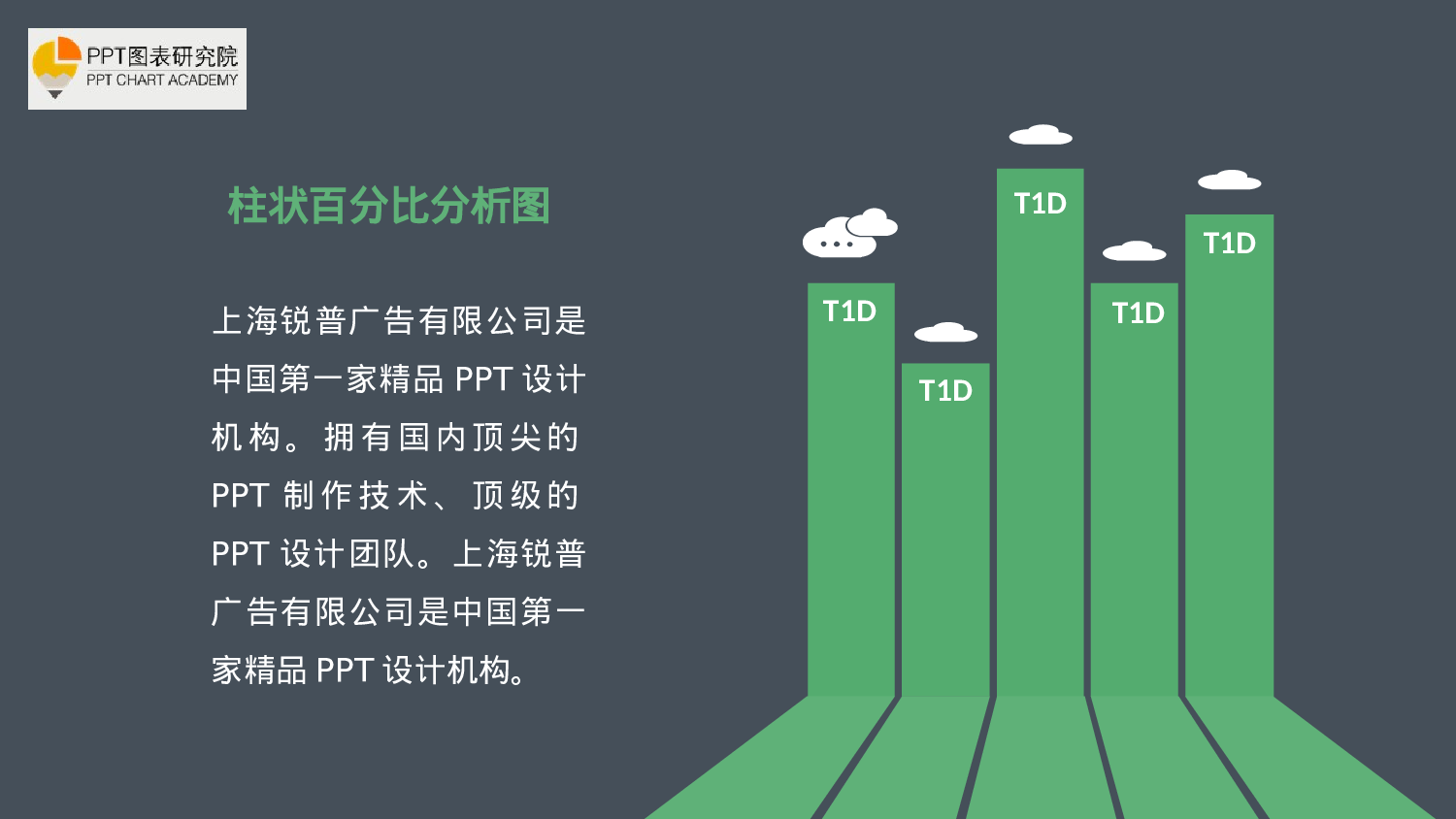 PPT图表研究院
PPT CHART ACADEMY

柱状百分比分析图

上海锐普广告有限公司是中国第一家精品 PPT 设计机构。拥有国内顶尖的 PPT 制作技术、顶级的 PPT 设计团队。上海锐普广告有限公司是中国第一家精品 PPT 设计机构。

T1D

T1D

T1D

T1D

T1D